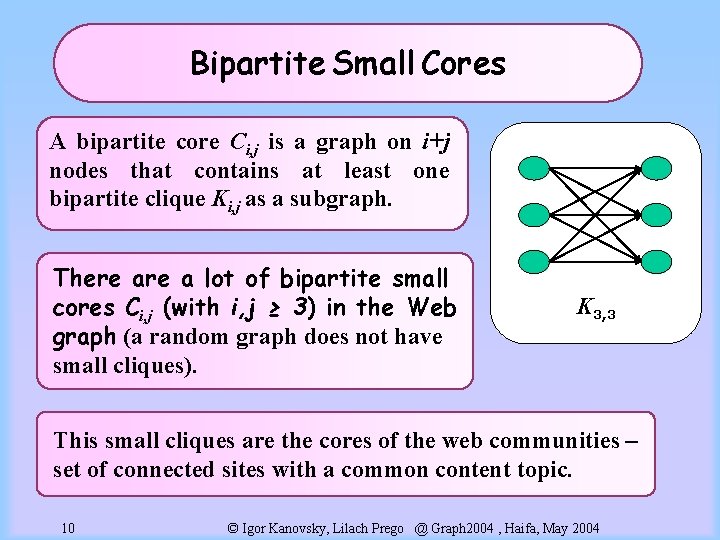 Bipartite Small Cores

A bipartite core $C_{i,j}$ is a graph on $i+j$ nodes that contains at least one bipartite clique $K_{i,j}$ as a subgraph.

$K_{3,3}$

There are a lot of bipartite small cores $C_{i,j}$ (with $i,j \geq 3$) in the Web graph (a random graph does not have small cliques).

This small cliques are the cores of the web communities – set of connected sites with a common content topic.

10 © Igor Kanovsky, Lilach Prego @ Graph2004 , Haifa, May 2004